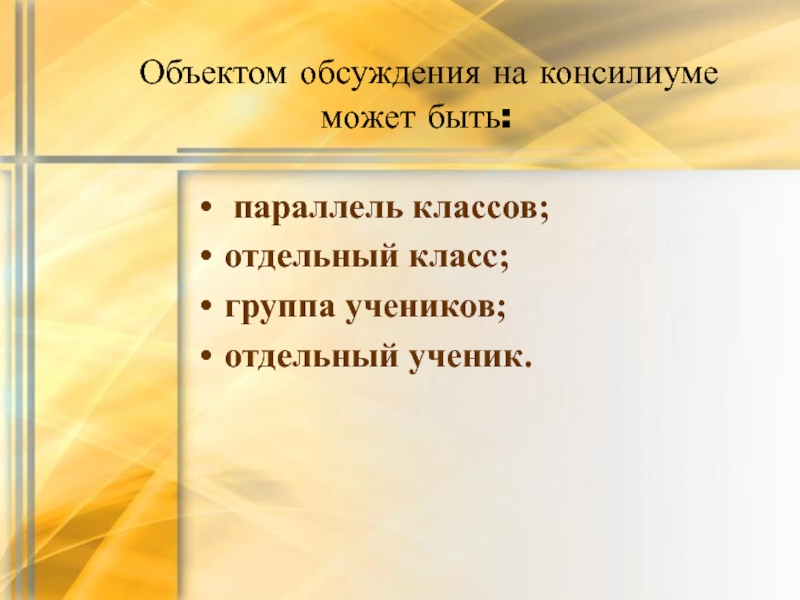 Объектом обсуждения на консилиуме может быть:

• параллель классов;
• отдельный класс;
• группа учеников;
• отдельный ученик.